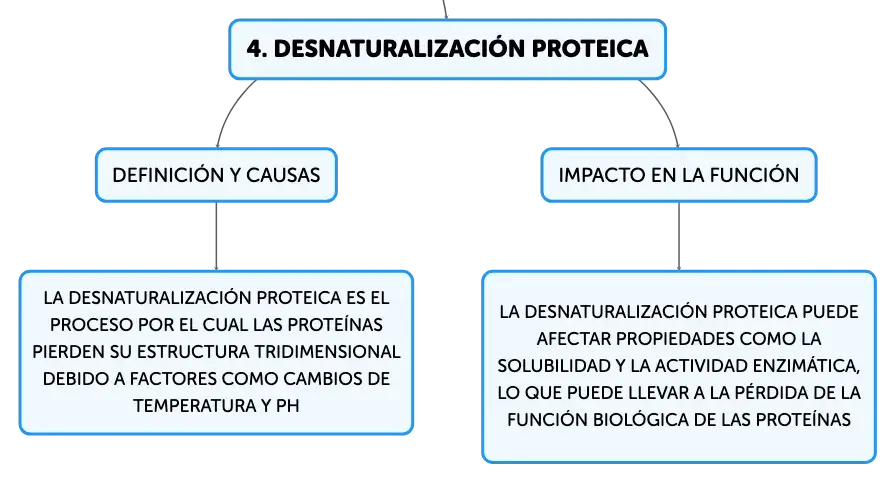 4. DESNATURALIZACIÓN PROTEICA

DEFINICIÓN Y CAUSAS

LA DESNATURALIZACIÓN PROTEICA ES EL PROCESO POR EL CUAL LAS PROTEÍNAS PIERDEN SU ESTRUCTURA TRIDIMENSIONAL DEBIDO A FACTORES COMO CAMBIOS DE TEMPERATURA Y PH

IMPACTO EN LA FUNCIÓN

LA DESNATURALIZACIÓN PROTEICA PUEDE AFECTAR PROPIEDADES COMO LA SOLUBILIDAD Y LA ACTIVIDAD ENZIMÁTICA, LO QUE PUEDE LLEVAR A LA PÉRDIDA DE LA FUNCIÓN BIOLÓGICA DE LAS PROTEÍNAS